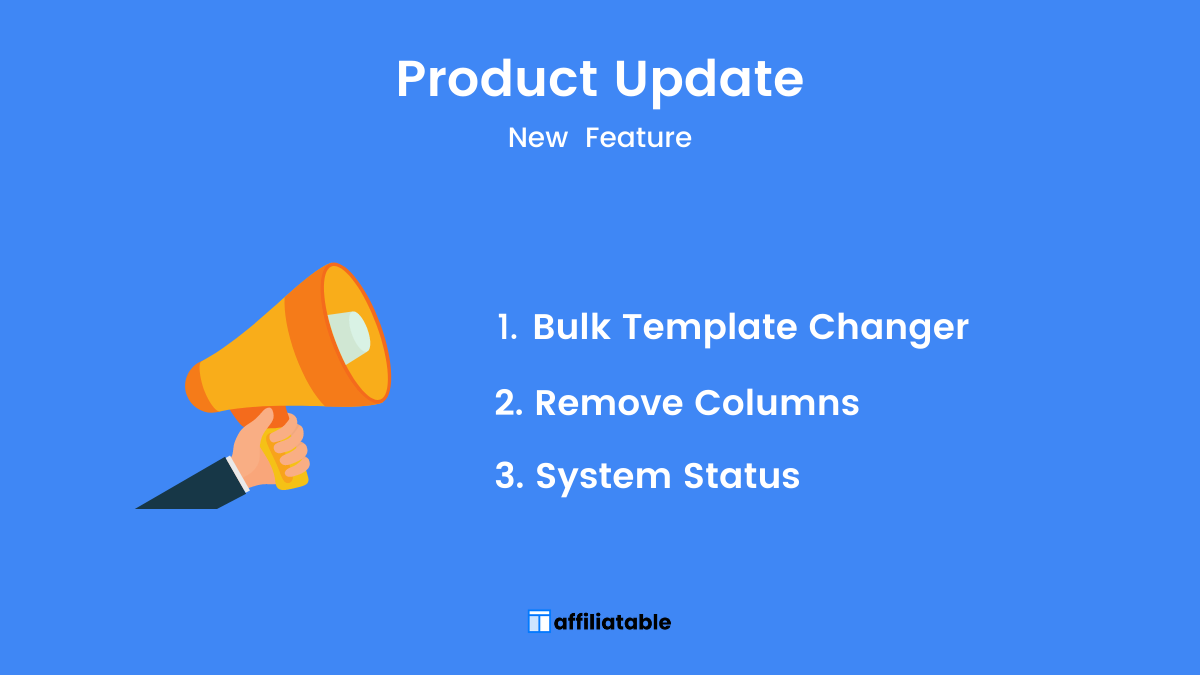 Product Update

New Feature

1. Bulk Template Changer
2. Remove Columns
3. System Status

affiliatable